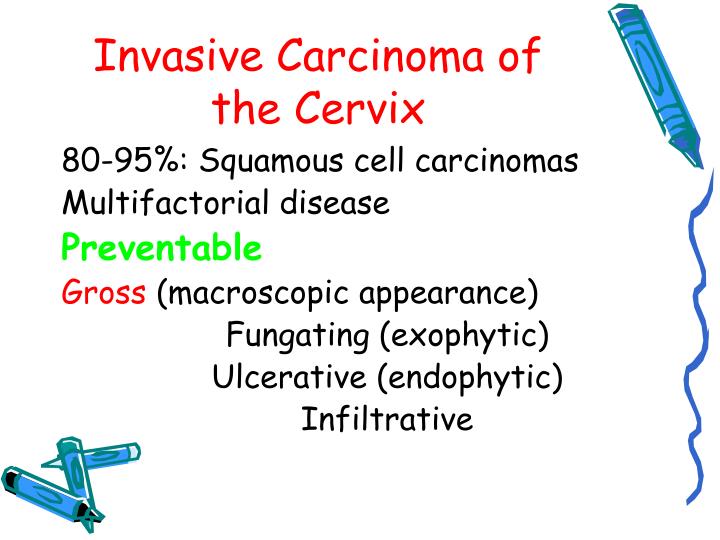 Invasive Carcinoma of the Cervix

80-95%: Squamous cell carcinomas
Multifactorial disease
Preventable
Gross (macroscopic appearance)
Fungating (exophytic)
Ulcerative (endophytic)
Infiltrative